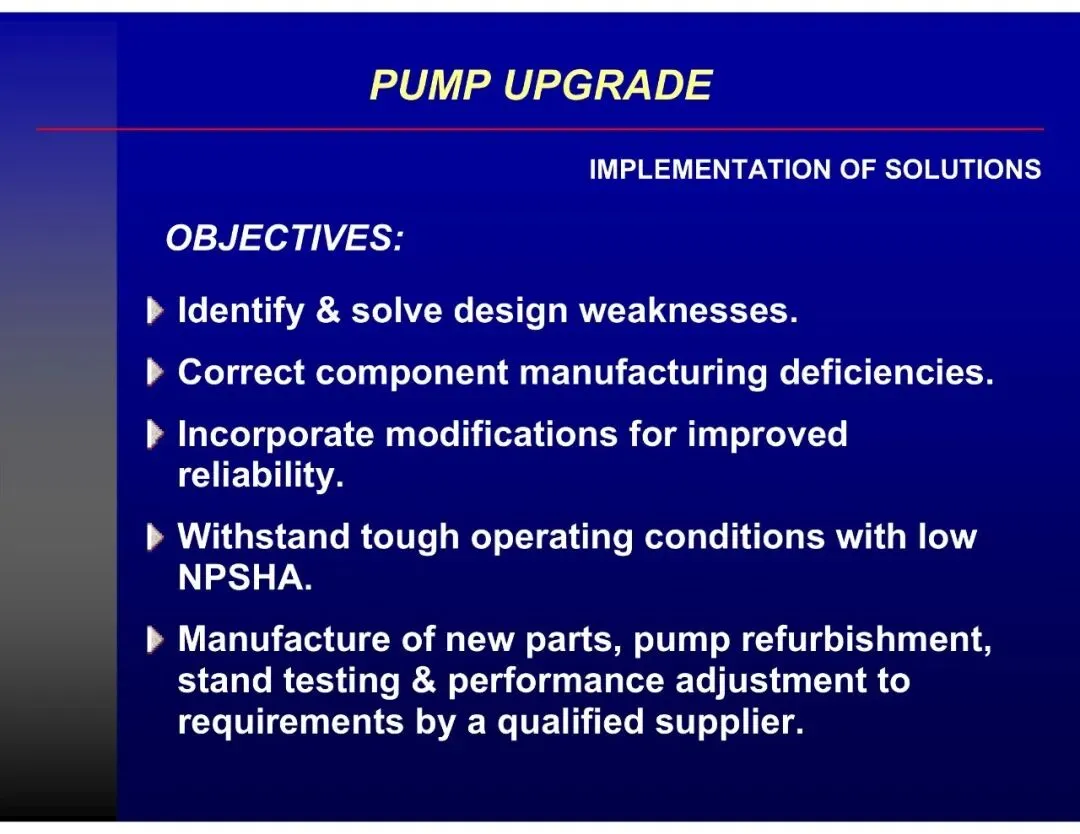 PUMP UPGRADE

IMPLEMENTATION OF SOLUTIONS

OBJECTIVES:

Identify & solve design weaknesses.

Correct component manufacturing deficiencies.

Incorporate modifications for improved reliability.

Withstand tough operating conditions with low NPSHA.

Manufacture of new parts, pump refurbishment, stand testing & performance adjustment to requirements by a qualified supplier.